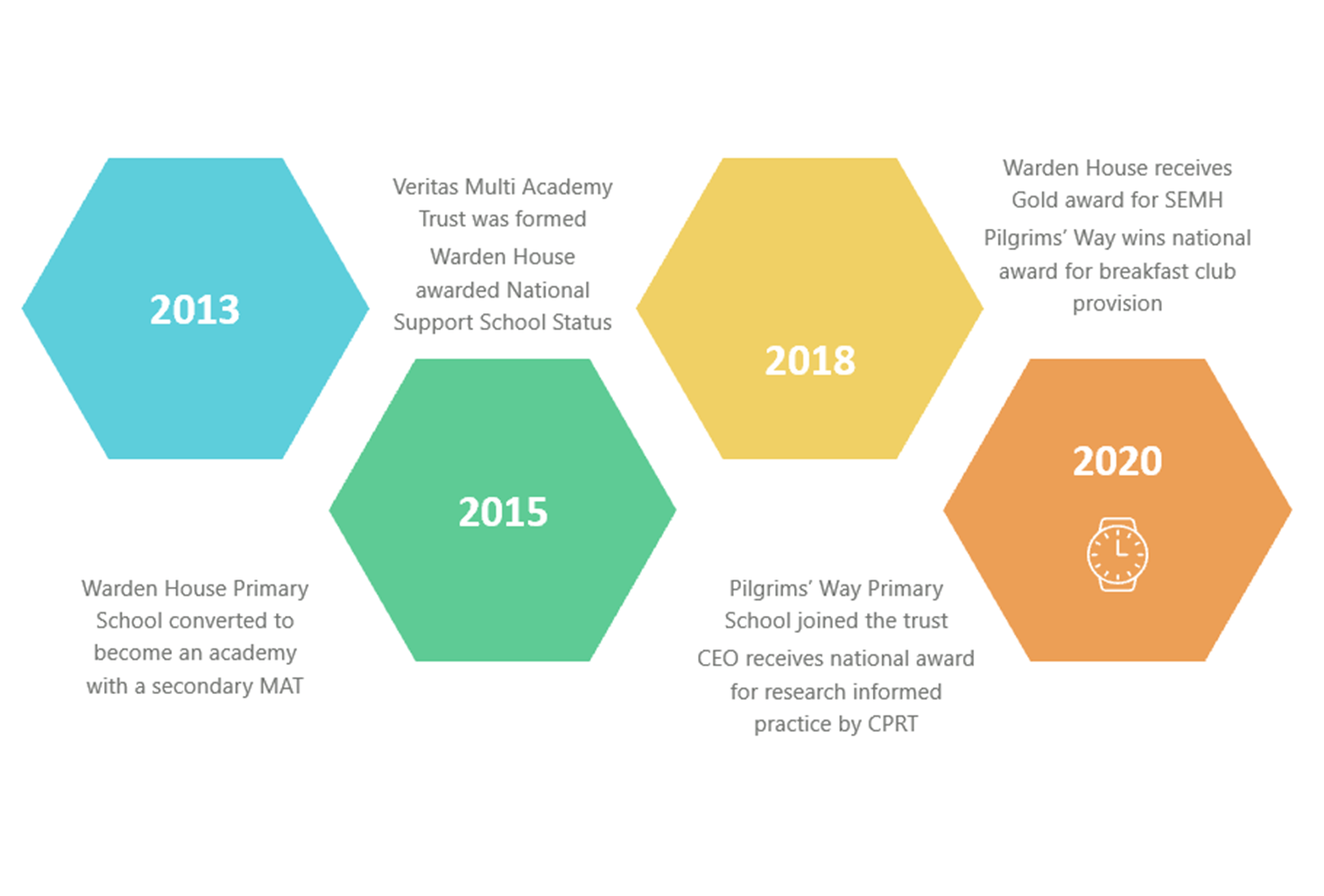 2013

Warden House Primary School converted to become an academy with a secondary MAT

Veritas Multi Academy Trust was formed

Warden House awarded National Support School Status

2015

2018

Pilgrims' Way Primary School joined the trust

CEO receives national award for research informed practice by CPRT

Warden House receives Gold award for SEMH

Pilgrims' Way wins national award for breakfast club provision

2020